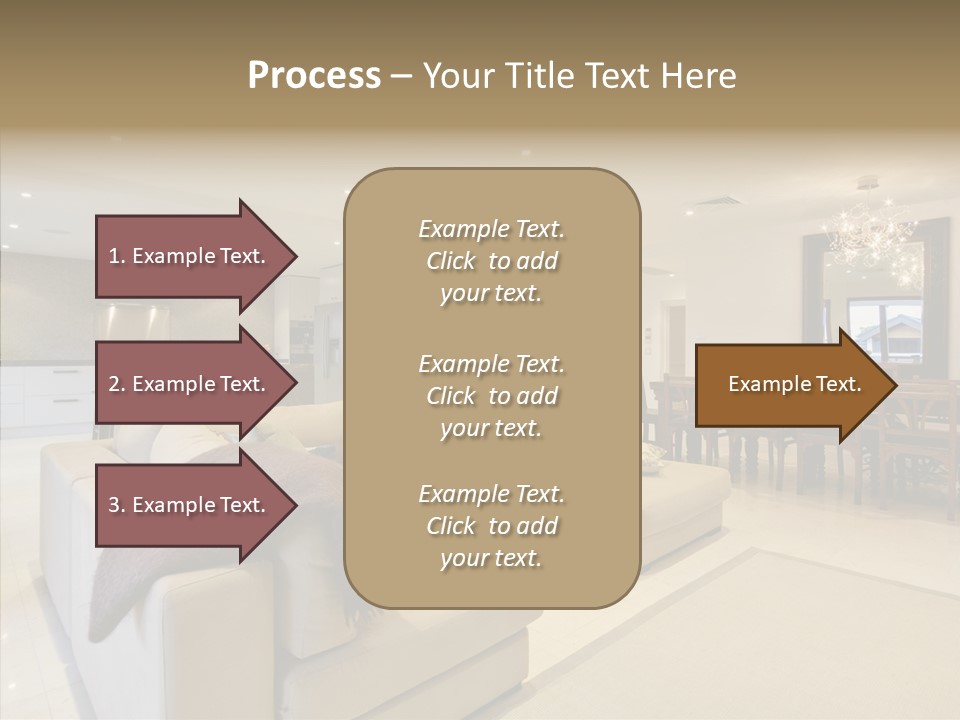 Process – Your Title Text Here

1. Example Text.

2. Example Text.

3. Example Text.

Example Text. Click to add your text.

Example Text. Click to add your text.

Example Text. Click to add your text.

Example Text.